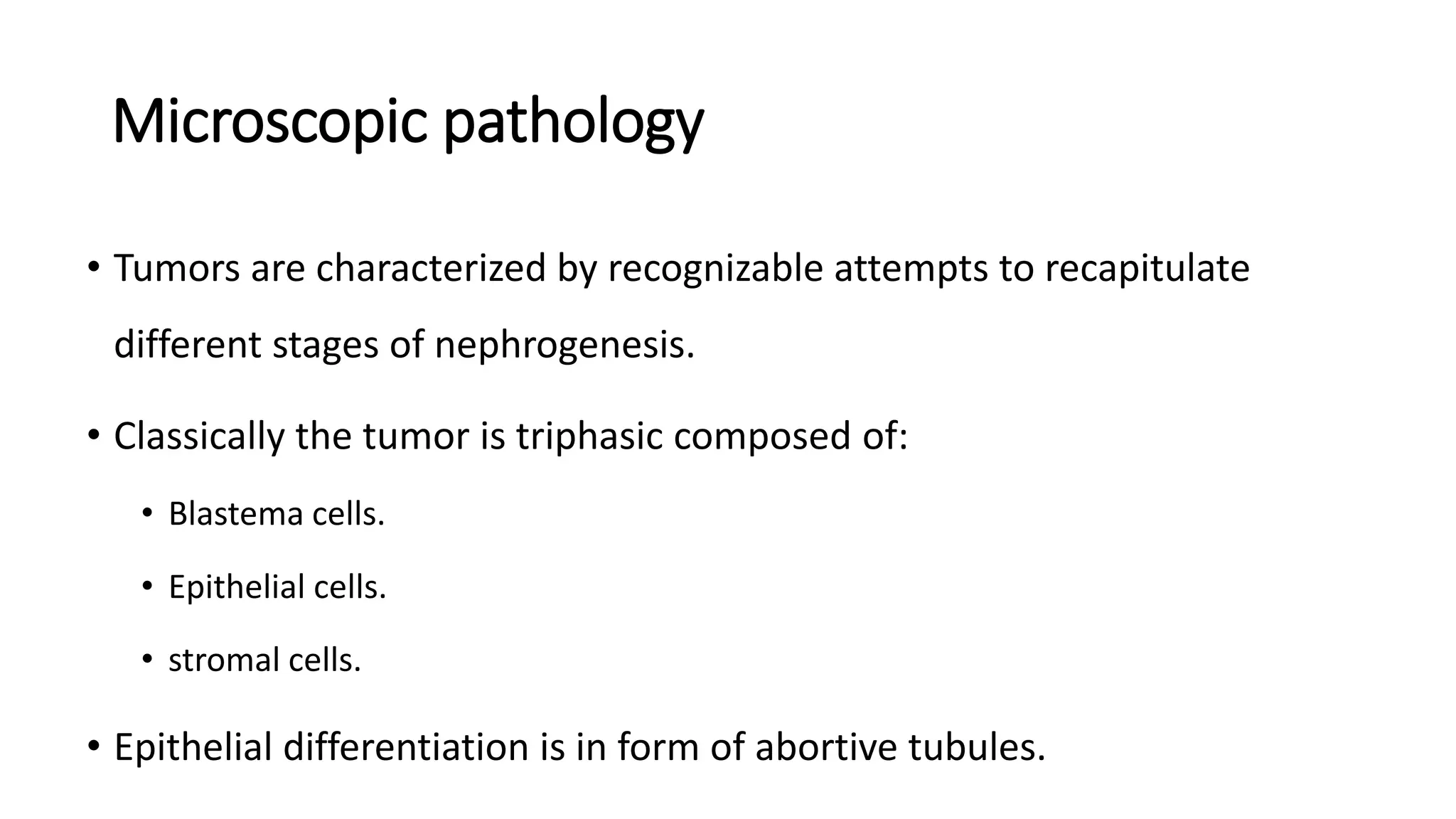 Microscopic pathology

• Tumors are characterized by recognizable attempts to recapitulate different stages of nephrogenesis.

• Classically the tumor is triphasic composed of:

• Blastema cells.

• Epithelial cells.

• stromal cells.

• Epithelial differentiation is in form of abortive tubules.